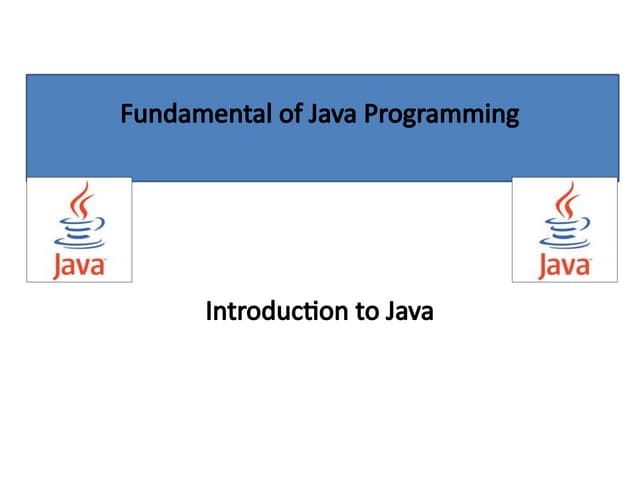 Fundamental of Java Programming

Java

Java

Introduction to Java